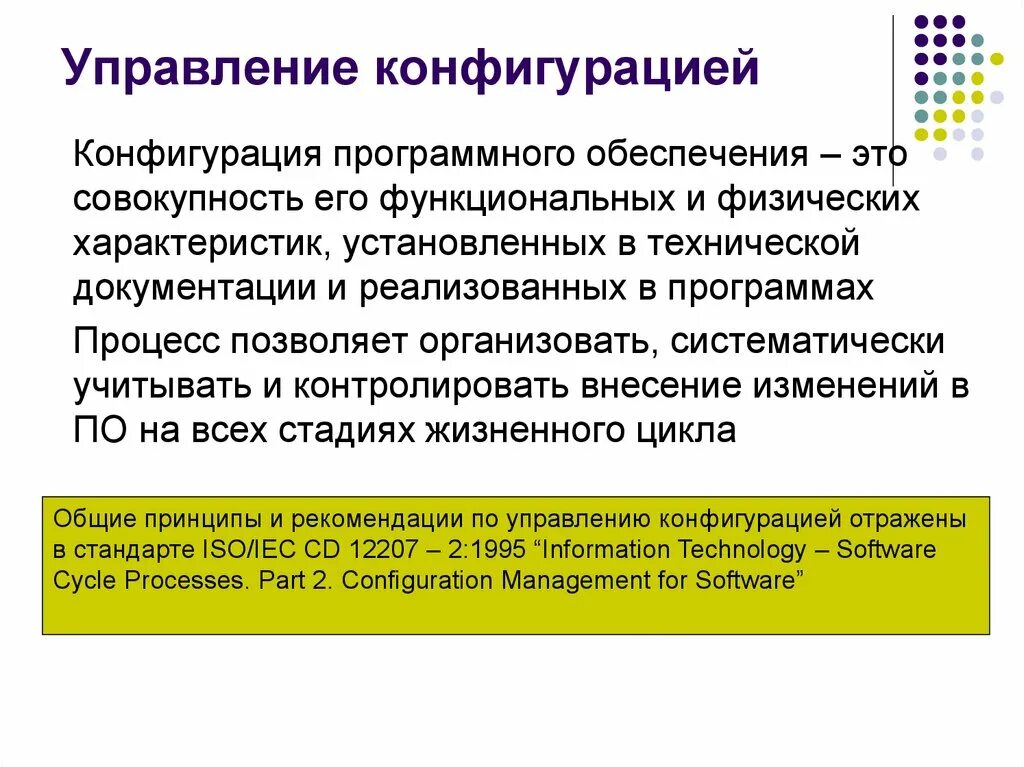 Управление конфигурацией

Конфигурация программного обеспечения – это совокупность его функциональных и физических характеристик, установленных в технической документации и реализованных в программах

Процесс позволяет организовать, систематически учитывать и контролировать внесение изменений в ПО на всех стадиях жизненного цикла

Общие принципы и рекомендации по управлению конфигурацией отражены в стандарте ISO/IEC CD 12207 – 2:1995 “Information Technology – Software Cycle Processes. Part 2. Configuration Management for Software”